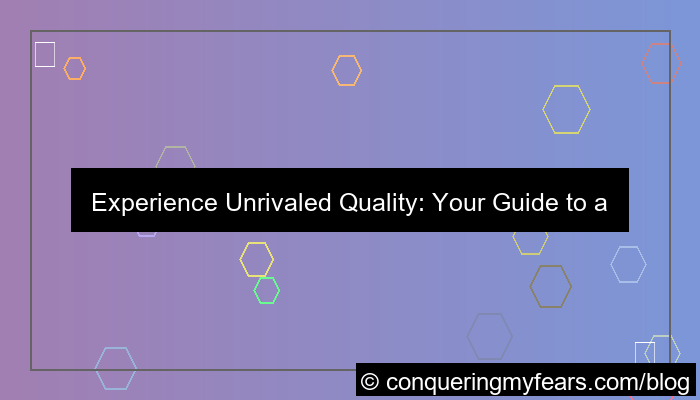 Experience Unrivaled Quality: Your Guide to a

© conqueringmyfears.com/blog